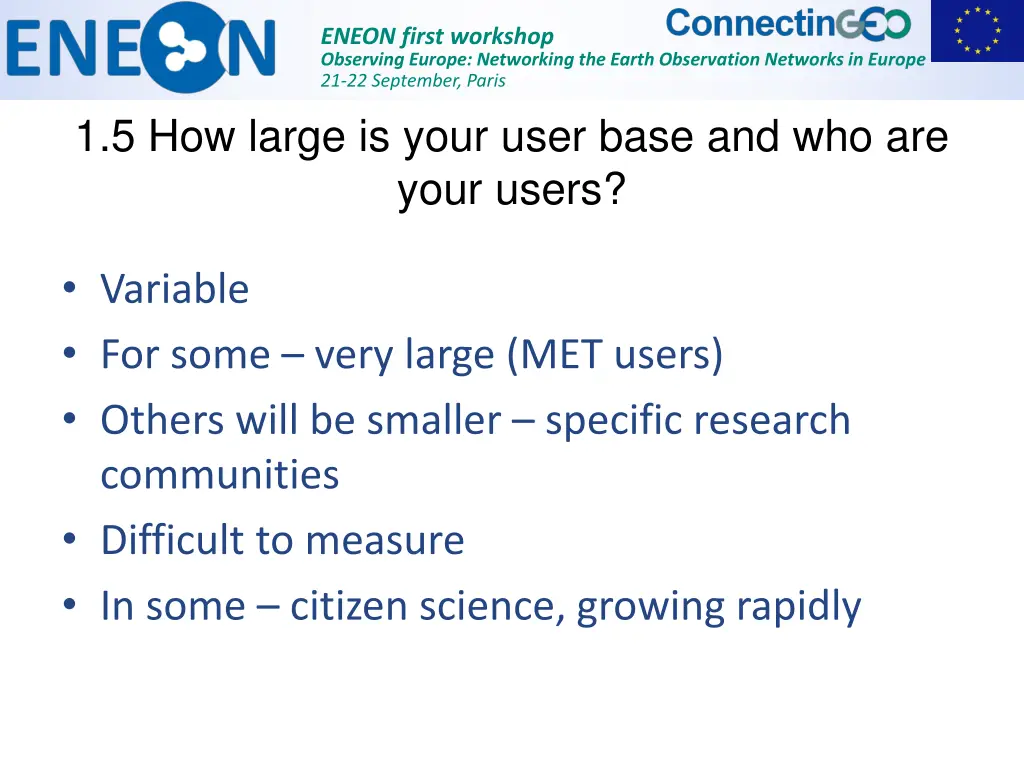 ENEON

ENEON first workshop
Observing Europe: Networking the Earth Observation Networks in Europe
21-22 September, Paris

ConnectinGEO

1.5 How large is your user base and who are your users?

• Variable
• For some – very large (MET users)
• Others will be smaller – specific research communities
• Difficult to measure
• In some – citizen science, growing rapidly